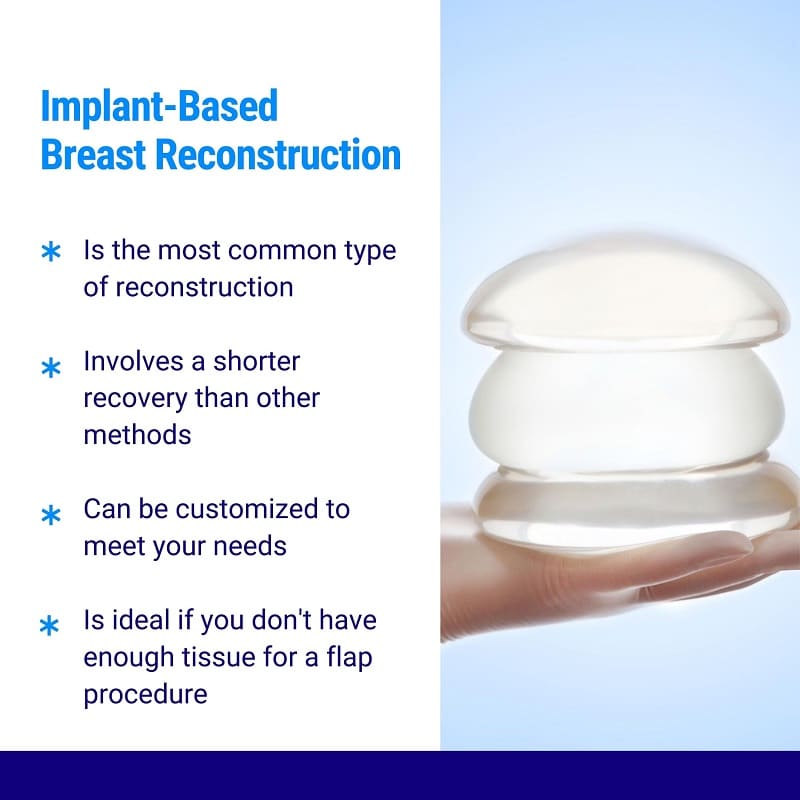 Implant-Based Breast Reconstruction

* Is the most common type of reconstruction

* Involves a shorter recovery than other methods

* Can be customized to meet your needs

* Is ideal if you don't have enough tissue for a flap procedure